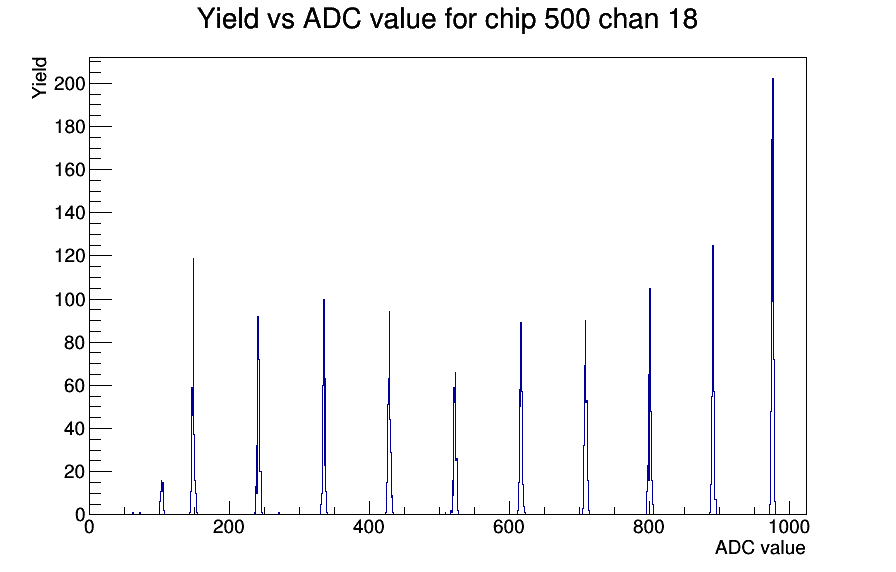 Yield vs ADC value for chip 500 chan 18

Yield

200
180
160
140
120
100
80
60
40
20
0

0
200
400
600
800
1000

ADC value